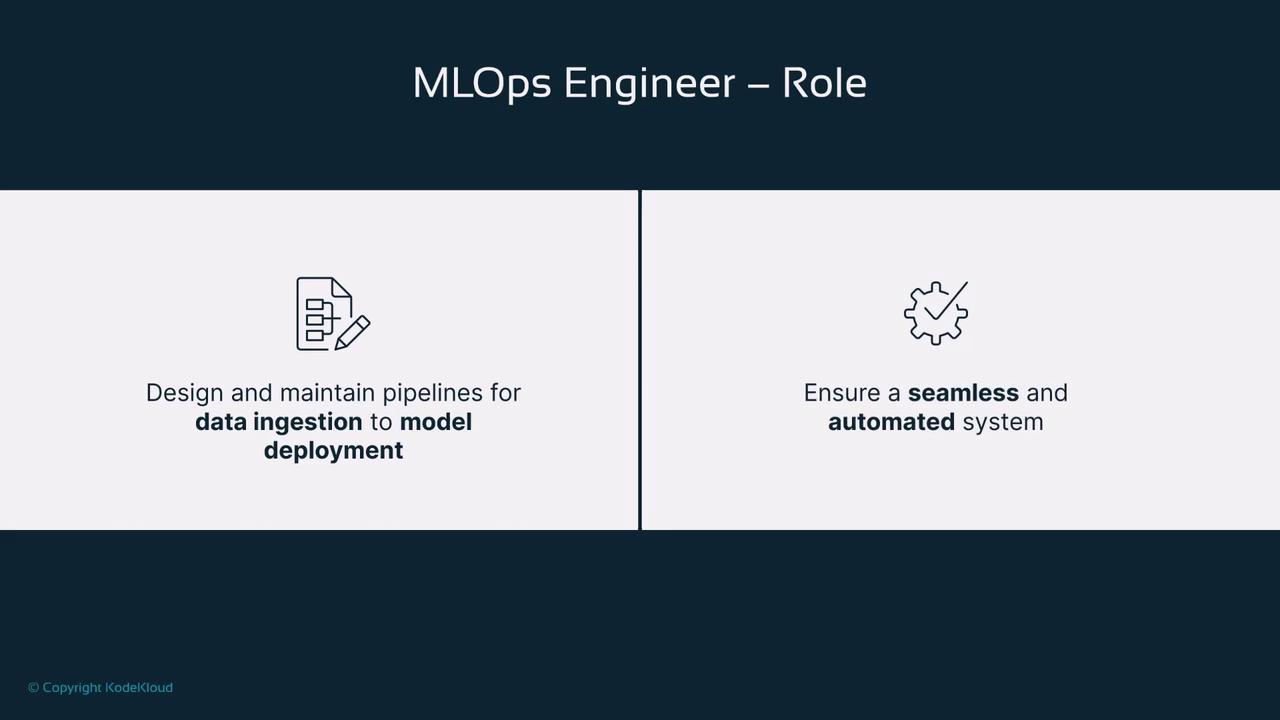 MLOps Engineer – Role

Design and maintain pipelines for data ingestion to model deployment

Ensure a seamless and automated system

© Copyright KodeKloud